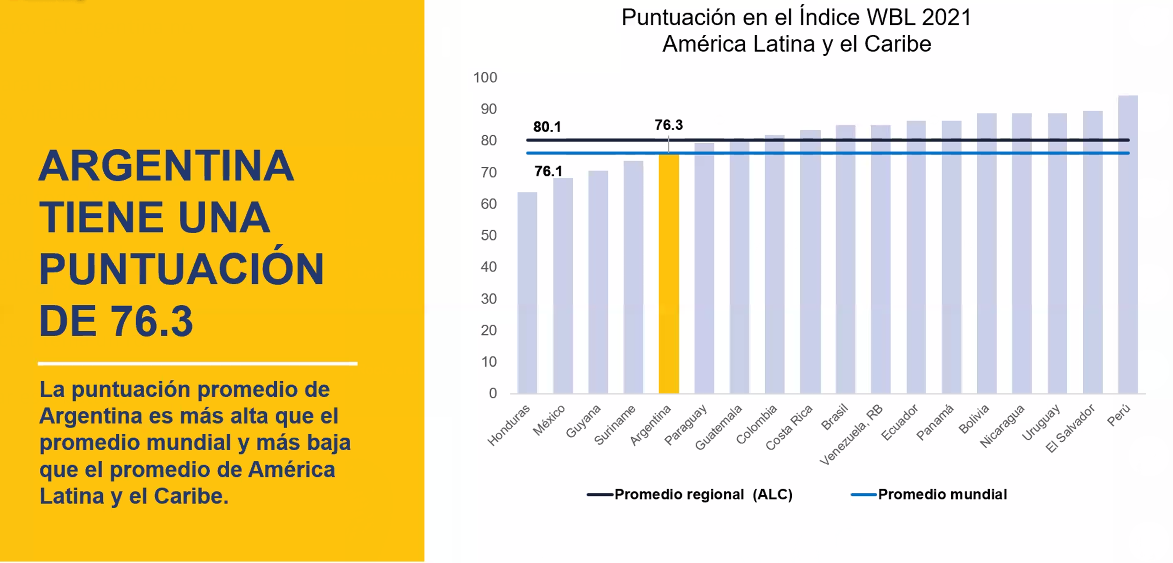 ARGENTINA TIENE UNA PUNTUACIÓN DE 76.3

La puntuación promedio de Argentina es más alta que el promedio mundial y más baja que el promedio de América Latina y el Caribe.

Puntuación en el Índice WBL 2021
América Latina y el Caribe

100
90
80
70
60
50
40
30
20
10
0

80.1
76.3
76.1

Honduras
México
Guyana
Suriname
Argentina
Paraguay
Guatemala
Colombia
Costa Rica
Brasil
Venezuela, RB
Ecuador
Panamá
Bolivia
Nicaragua
Uruguay
El Salvador
Perú

Promedio regional (ALC)
Promedio mundial